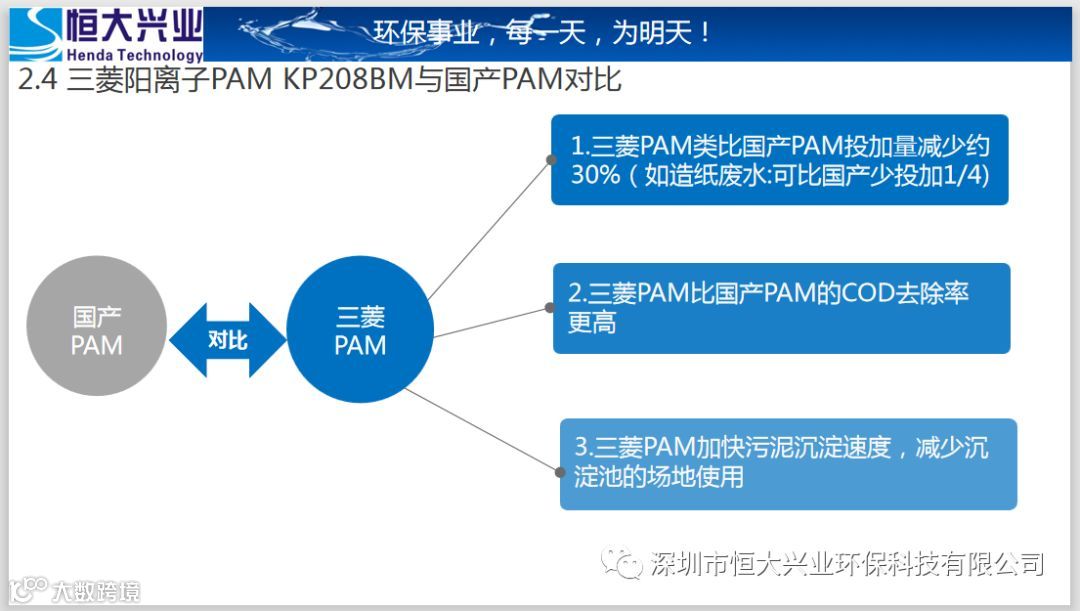 恒大兴业
Henda Technology
环保事业，每一天，为明天！

2.4 三菱阳离子PAM KP208BM与国产PAM对比

国产
PAM

对比

三菱
PAM

1.三菱PAM类比国产PAM投加量减少约30%（如造纸废水:可比国产少投加1/4)

2.三菱PAM比国产PAM的COD去除率更高

3.三菱PAM加快污泥沉淀速度，减少沉淀池的场地使用

深圳市恒大兴业环保科技有限公司

大数跨境